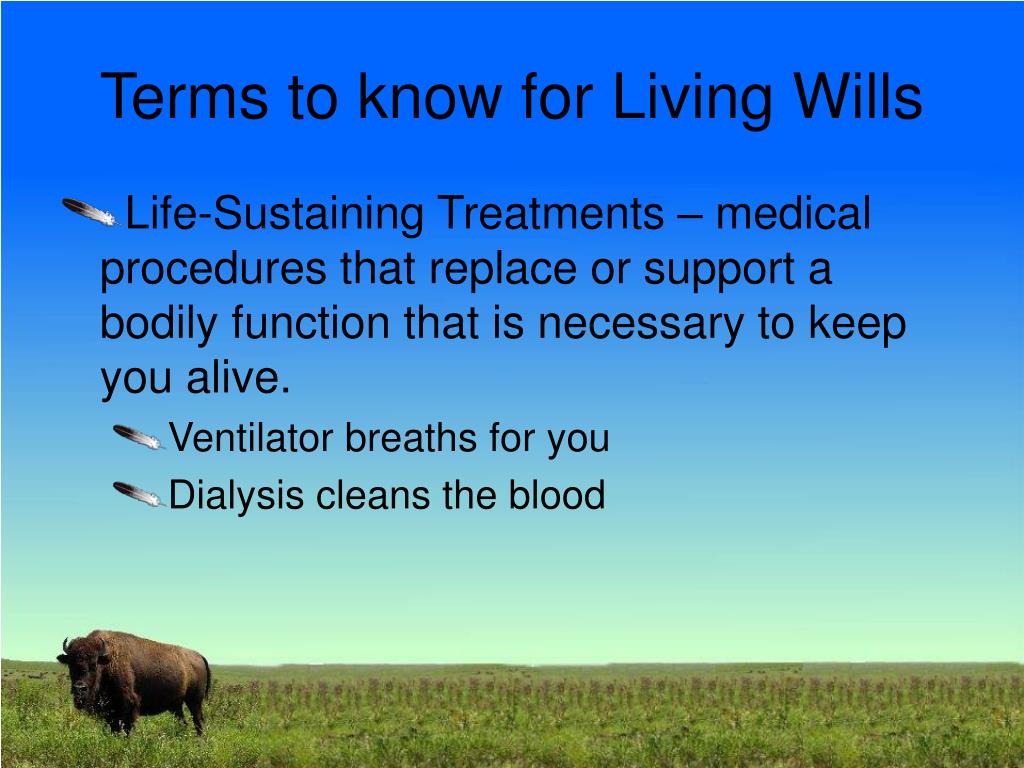 Terms to know for Living Wills

Life-Sustaining Treatments – medical procedures that replace or support a bodily function that is necessary to keep you alive.

Ventilator breaths for you

Dialysis cleans the blood